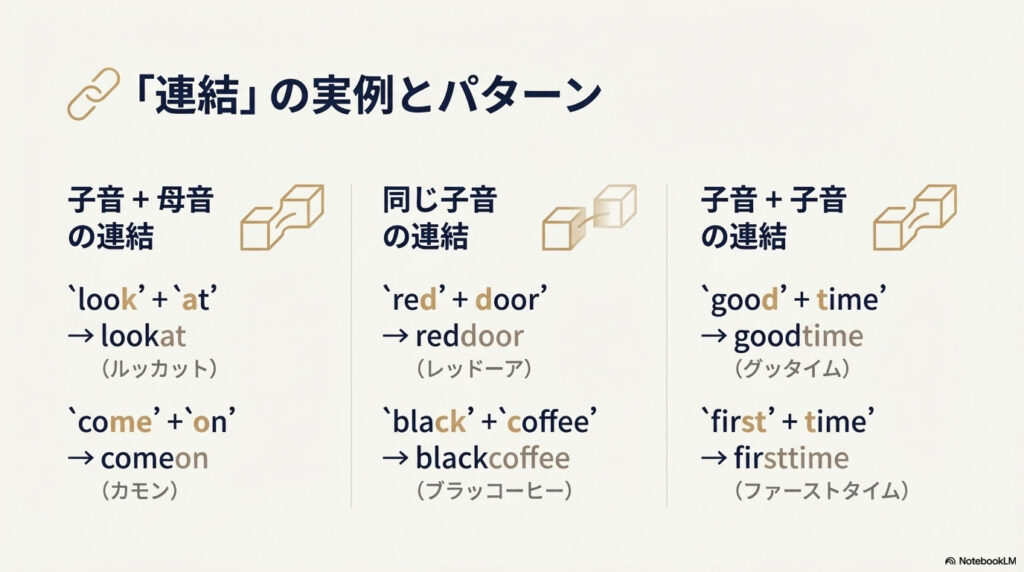 「連結」の実例とパターン

子音 + 母音の連結

`look' + `at'
→ lookat
（ルッカット）

`come' + `on'
→ comeon
（カモン）

同じ子音の連結

`red' + door'
→ reddoor
（レッドーア）

`black' + `coffee'
→ blackcoffee
（ブラッコーヒー）

子音 + 子音の連結

`good' + time'
→ goodtime
（グッタイム）

`first' + time'
→ firsttime
（ファーストタイム）

NotebookLM